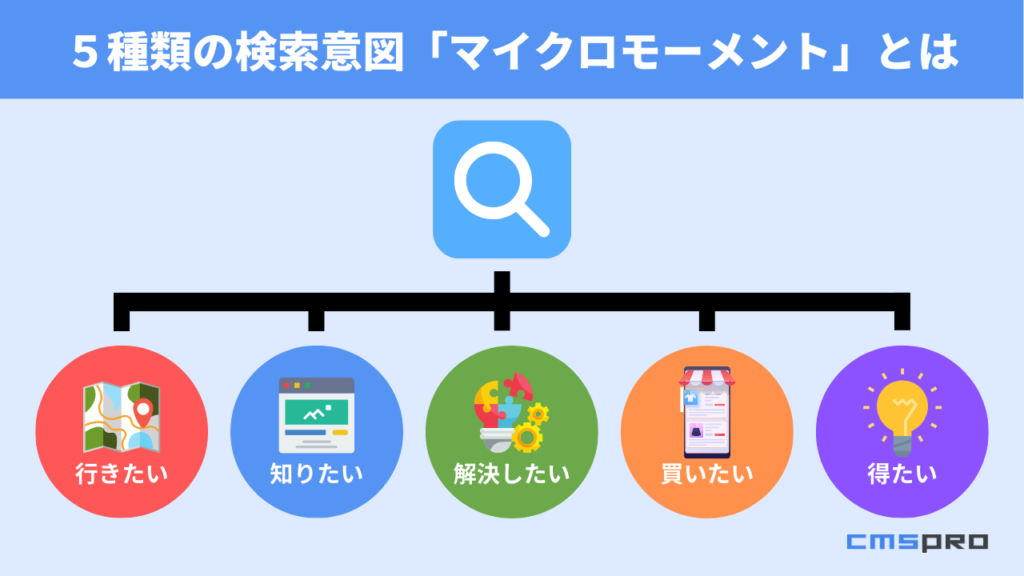 ５種類の検索意図「マイクロモーメント」とは

行きたい

知りたい

解決したい

買いたい

得たい

CMSPRO